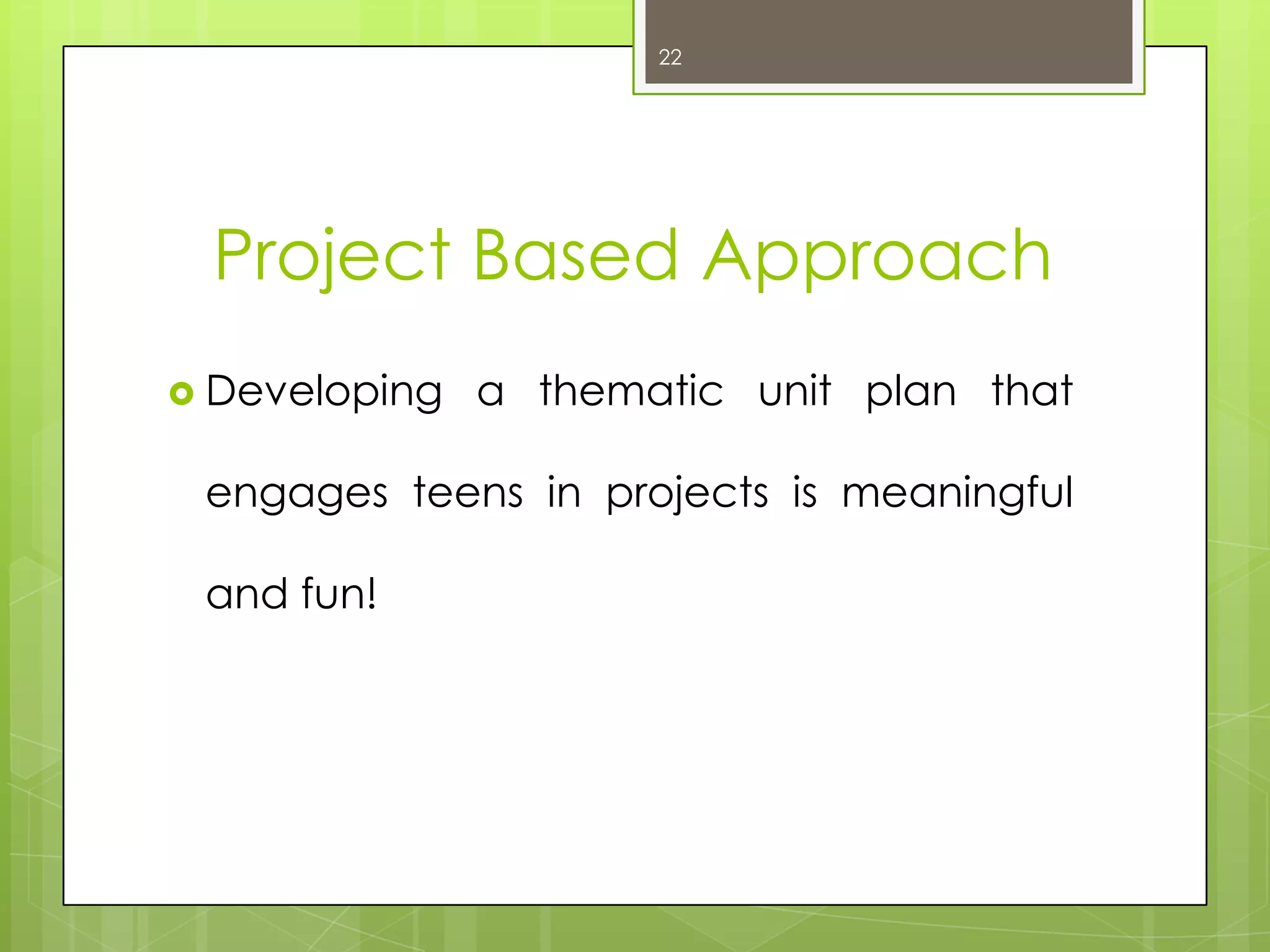 22

Project Based Approach

Developing a thematic unit plan that engages teens in projects is meaningful and fun!